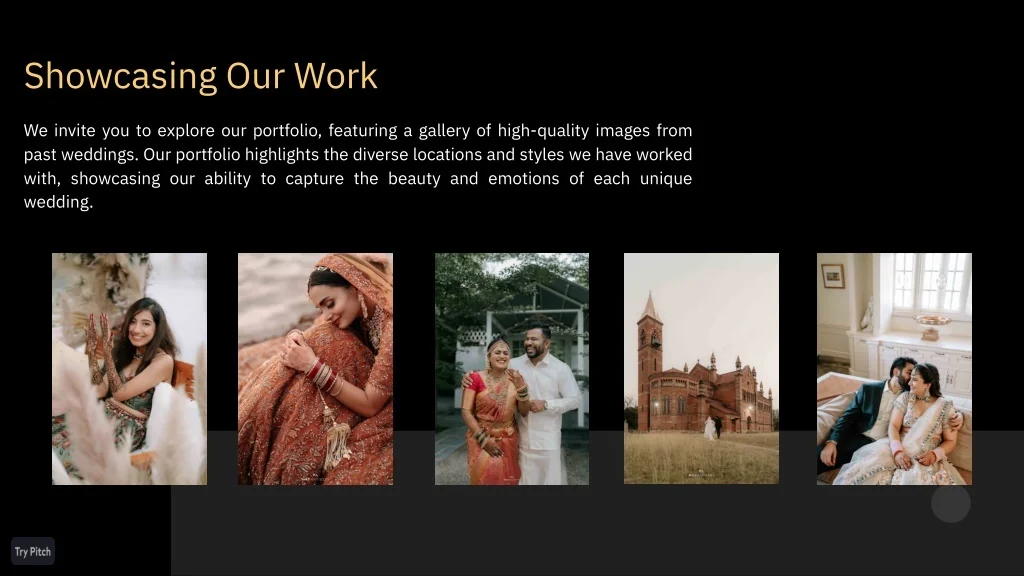 Showcasing Our Work

We invite you to explore our portfolio, featuring a gallery of high-quality images from past weddings. Our portfolio highlights the diverse locations and styles we have worked with, showcasing our ability to capture the beauty and emotions of each unique wedding.

Try Pitch